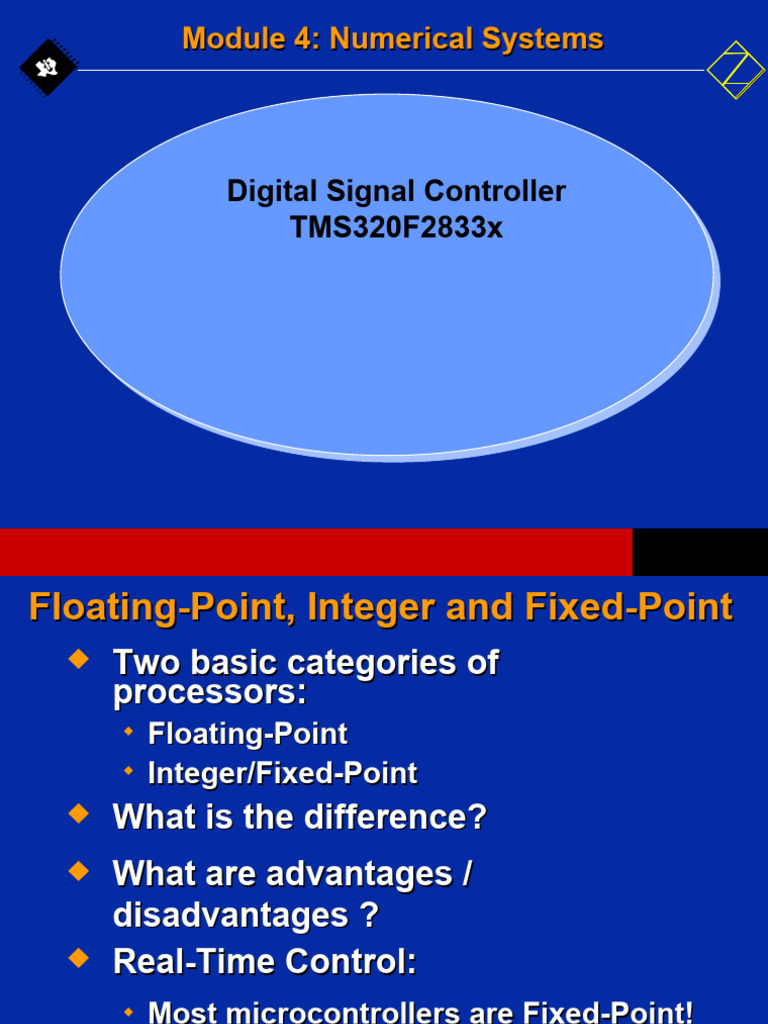 Module 4: Numerical Systems

Digital Signal Controller
TMS320F2833x

Floating-Point, Integer and Fixed-Point

Two basic categories of processors:

Floating-Point

Integer/Fixed-Point

What is the difference?

What are advantages / disadvantages ?

Real-Time Control:

Most microcontrollers are Fixed-Point!